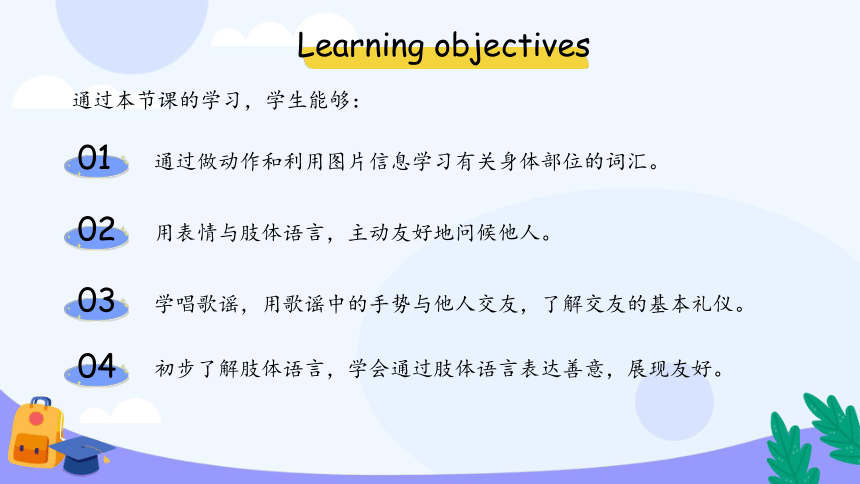 Learning objectives

通过本节课的学习，学生能够：

01 通过做动作和利用图片信息学习有关身体部位的词汇。

02 用表情与肢体语言，主动友好地问候他人。

03 学唱歌谣，用歌谣中的手势与他人交友，了解交友的基本礼仪。

04 初步了解肢体语言，学会通过肢体语言表达善意，展现友好。